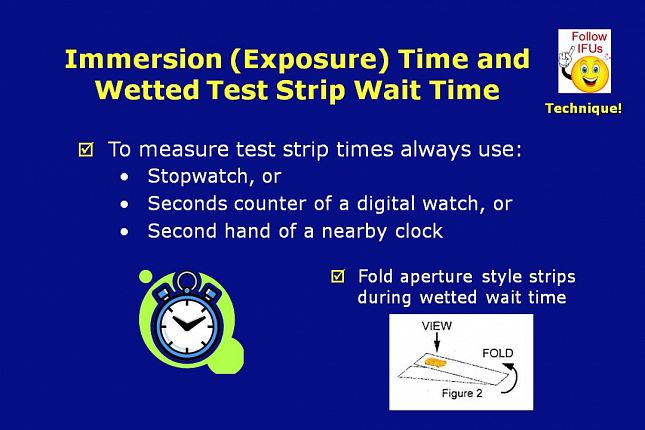 Immersion (Exposure) Time and Wetted Test Strip Wait Time

Follow IFUs

Technique!

☑ To measure test strip times always use:
• Stopwatch, or
• Seconds counter of a digital watch, or
• Second hand of a nearby clock

☑ Fold aperture style strips during wetted wait time

VIEW

FOLD

Figure 2